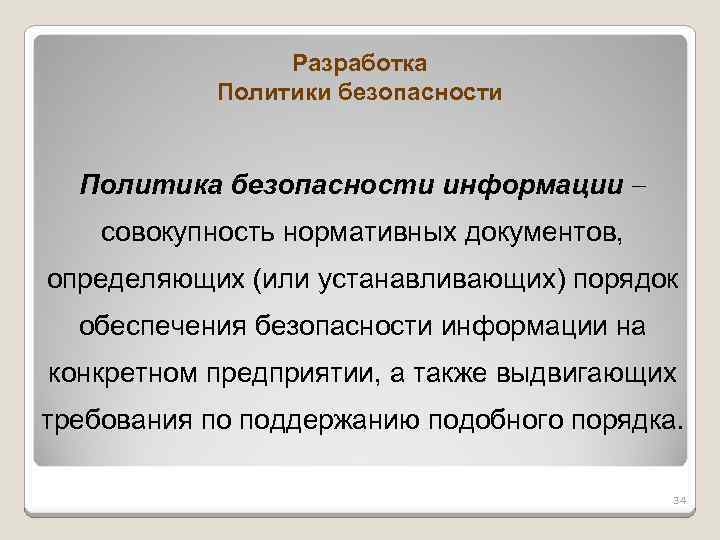 Разработка
Политики безопасности

Политика безопасности информации – совокупность нормативных документов, определяющих (или устанавливающих) порядок обеспечения безопасности информации на конкретном предприятии, а также выдвигающих требования по поддержанию подобного порядка.

34